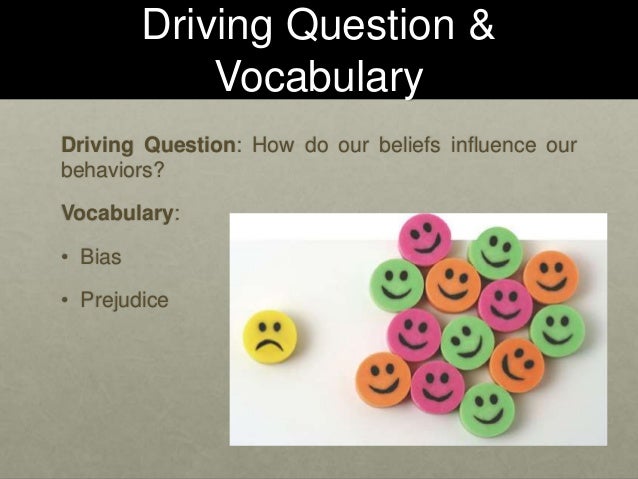 Driving Question & Vocabulary

Driving Question: How do our beliefs influence our behaviors?

Vocabulary:

• Bias

• Prejudice